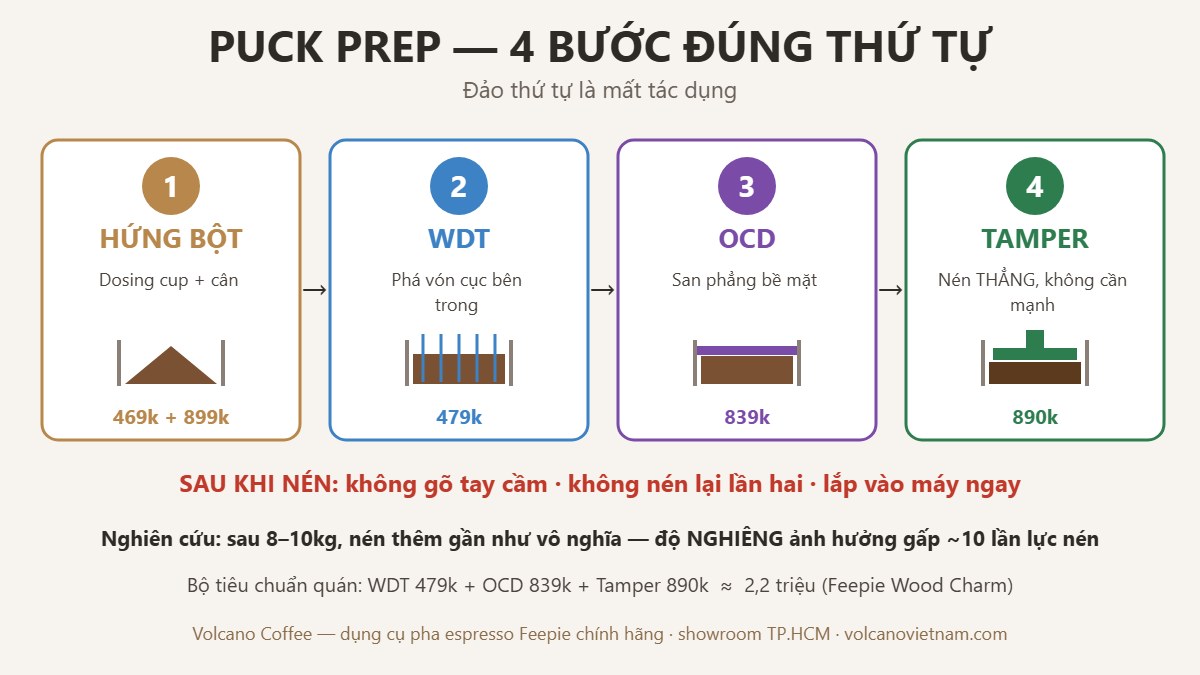 PUCK PREP — 4 BƯỚC ĐÚNG THỨ TỰ

Đảo thứ tự là mất tác dụng

1
HỨNG BỘT
Dosing cup + cân
469k + 899k

→

2
WDT
Phá vón cục bên trong
479k

→

3
OCD
San phẳng bề mặt
839k

→

4
TAMPER
Nén THẲNG, không cần mạnh
890k

SAU KHI NÉN: không gõ tay cầm · không nén lại lần hai · lắp vào máy ngay

Nghiên cứu: sau 8–10kg, nén thêm gần như vô nghĩa — độ NGHIÊNG ảnh hưởng gấp ~10 lần lực nén

Bộ tiêu chuẩn quán: WDT 479k + OCD 839k + Tamper 890k ≈ 2,2 triệu (Feepie Wood Charm)

Volcano Coffee — dụng cụ pha espresso Feepie chính hãng · showroom TP.HCM · volcanovietnam.com